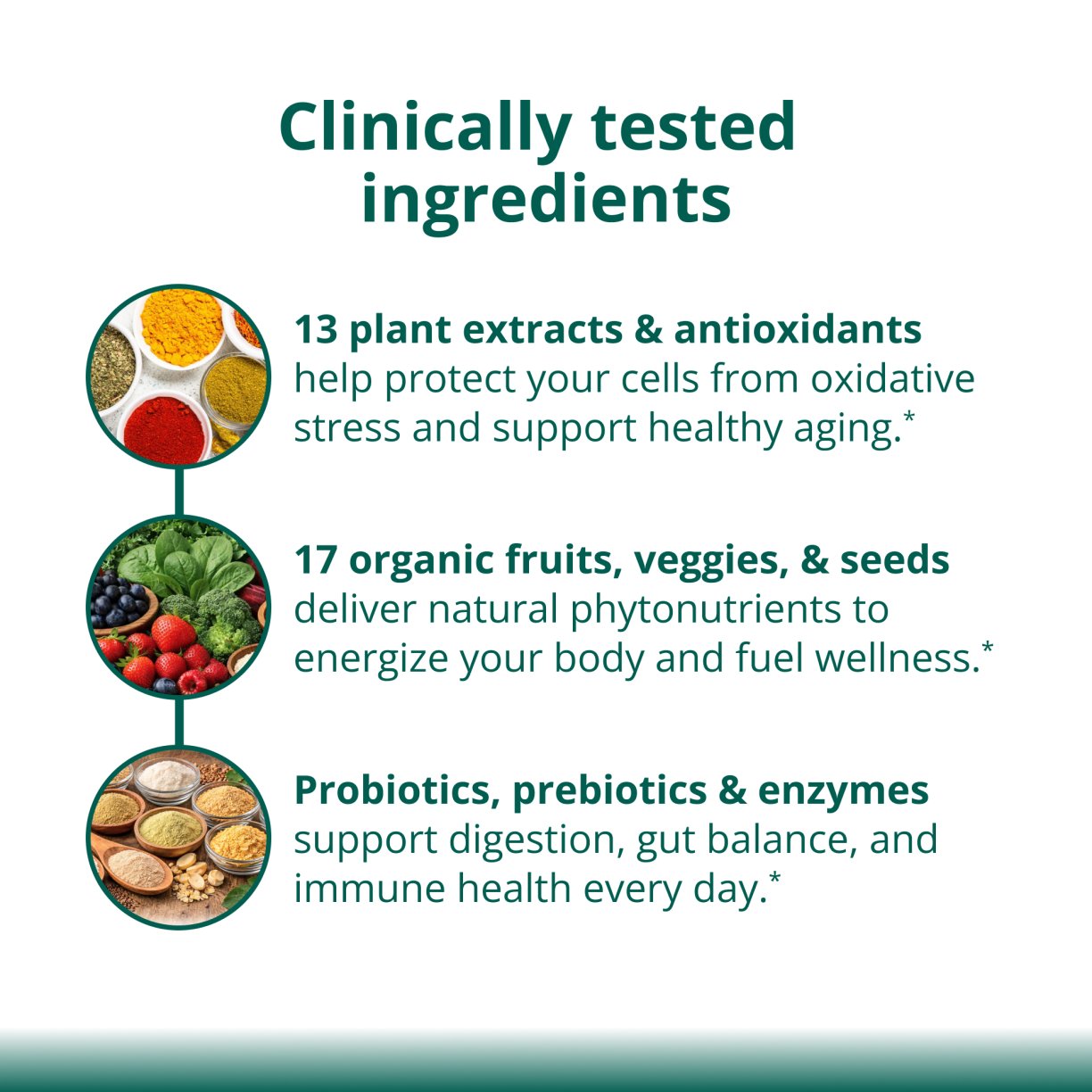 Clinically tested ingredients

13 plant extracts & antioxidants help protect your cells from oxidative stress and support healthy aging.*

17 organic fruits, veggies, & seeds deliver natural phytonutrients to energize your body and fuel wellness.*

Probiotics, prebiotics & enzymes support digestion, gut balance, and immune health every day.*